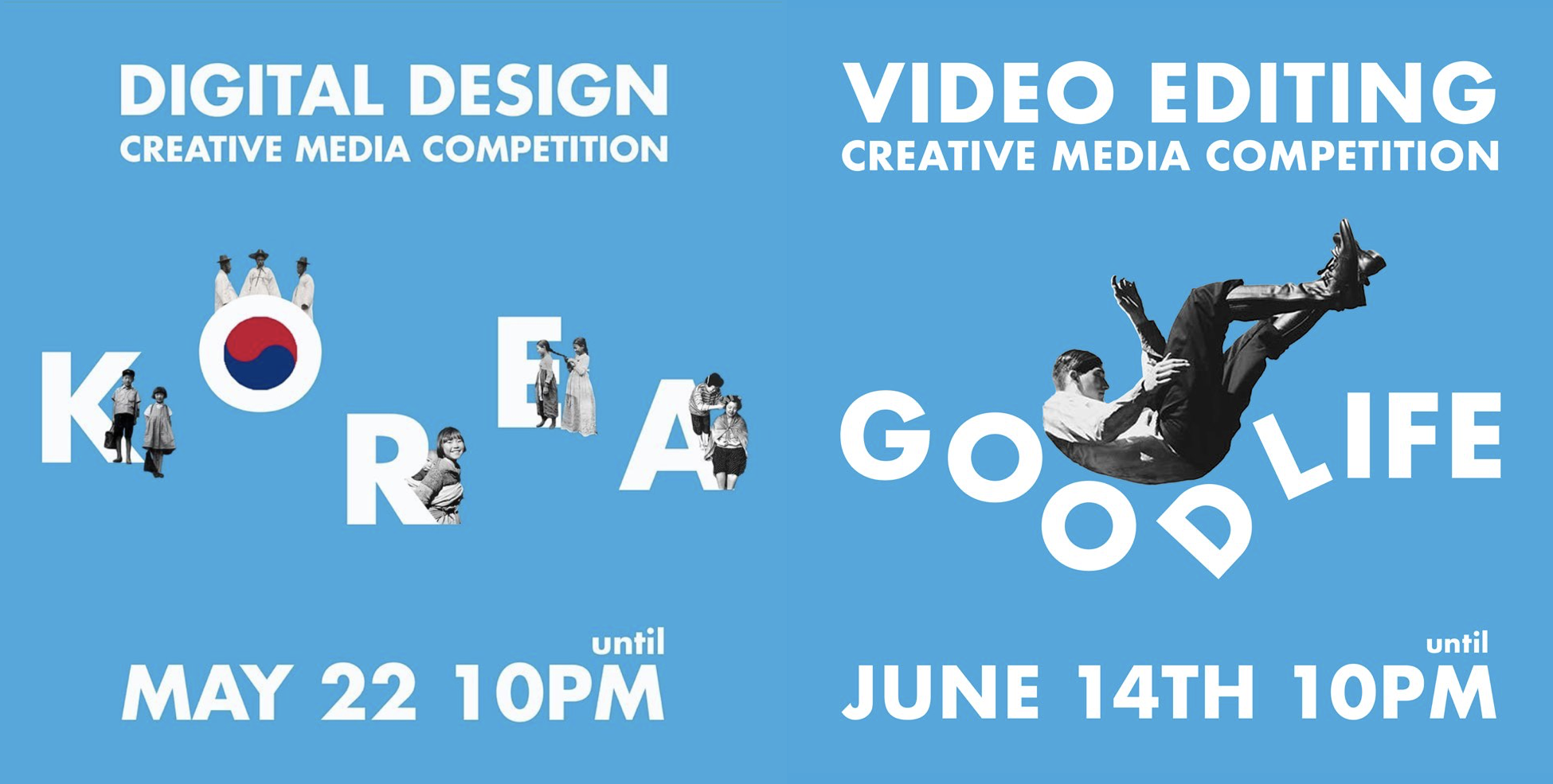 DIGITAL DESIGN
CREATIVE MEDIA COMPETITION

KOREA

until
MAY 22 10PM

VIDEO EDITING
CREATIVE MEDIA COMPETITION

GOOD LIFE

until
JUNE 14TH 10PM